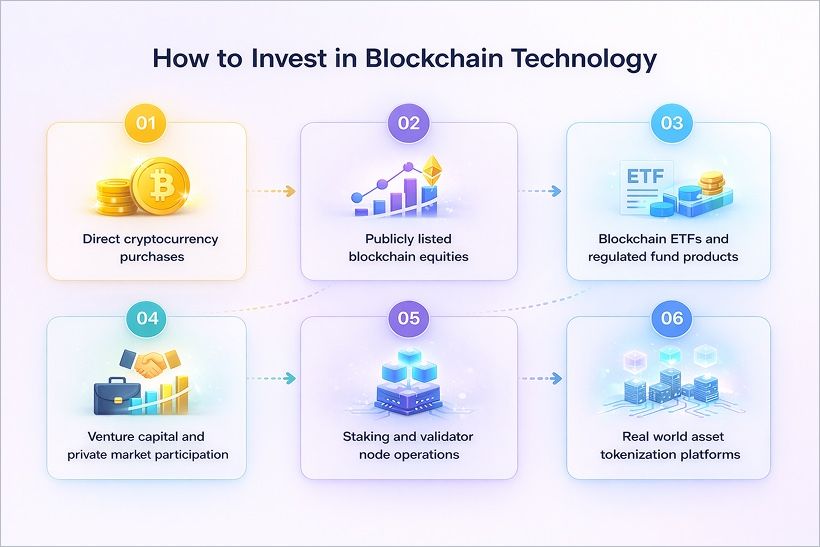 How to Invest in Blockchain Technology

01
Direct cryptocurrency purchases

02
Publicly listed blockchain equities

03
ETF
Blockchain ETFs and regulated fund products

04
Venture capital and private market participation

05
Staking and validator node operations

06
Real world asset tokenization platforms